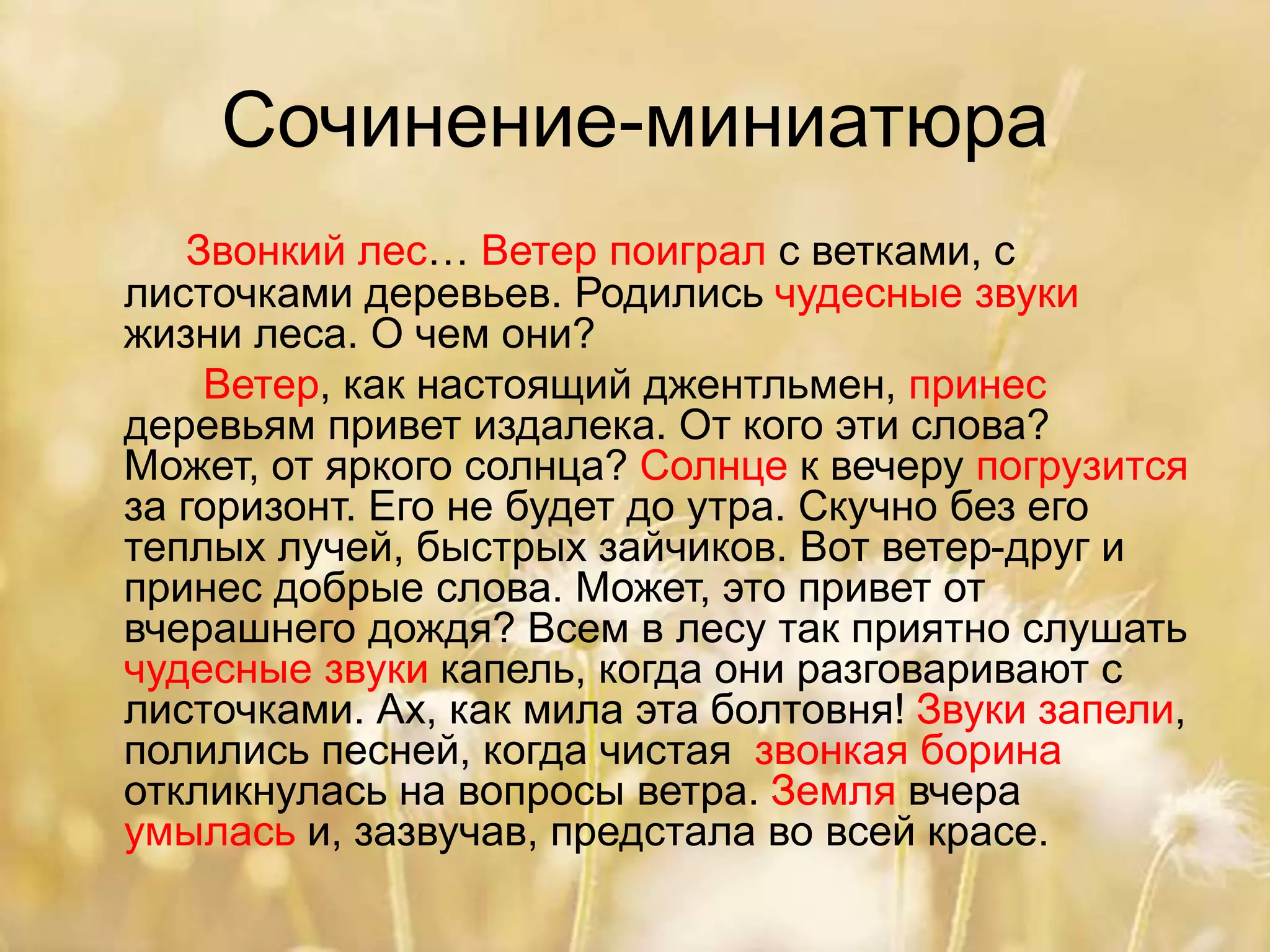 Сочинение-миниатюра

Звонкий лес… Ветер поиграл с ветками, с листочками деревьев. Родились чудесные звуки жизни леса. О чем они?

Ветер, как настоящий джентльмен, принес деревьям привет издалека. От кого эти слова? Может, от яркого солнца? Солнце к вечеру погрузится за горизонт. Его не будет до утра. Скучно без его теплых лучей, быстрых зайчиков. Вот ветер-друг и принес добрые слова. Может, это привет от вчерашнего дождя? Всем в лесу так приятно слушать чудесные звуки капель, когда они разговаривают с листочками. Ах, как мила эта болтовня! Звуки запели, полились песней, когда чистая звонкая борина откликнулась на вопросы ветра. Земля вчера умылась и, зазвучав, предстала во всей красе.